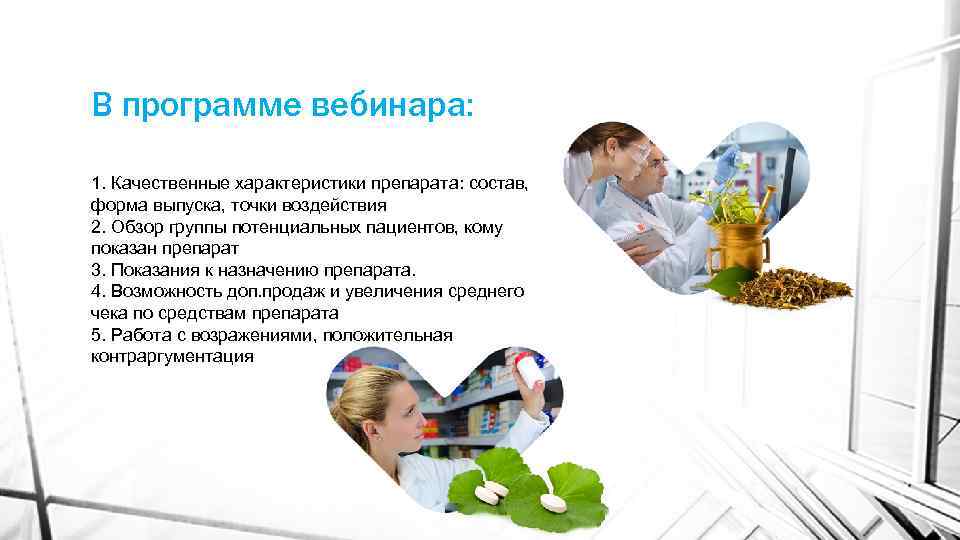 В программе вебинара:

1. Качественные характеристики препарата: состав, форма выпуска, точки воздействия
2. Обзор группы потенциальных пациентов, кому показан препарат
3. Показания к назначению препарата.
4. Возможность доп.продаж и увеличения среднего чека по средствам препарата
5. Работа с возражениями, положительная контраргументация